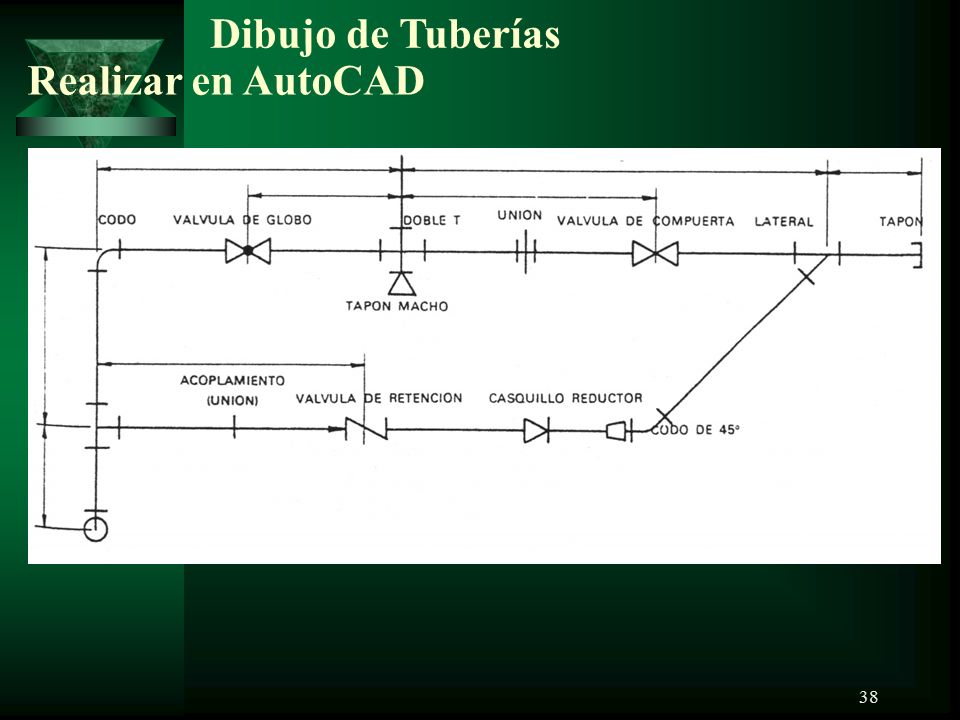 Dibujo de Tuberías
Realizar en AutoCAD

CODO
VALVULA DE GLOBO
DOBLE T
UNION
VALVULA DE COMPUERTA
LATERAL
TAPON
TAPON MACHO
ACOPLAMIENTO
(UNION)
VALVULA DE RETENCION
CASQUILLO REDUCTOR
CODO DE 45°

38